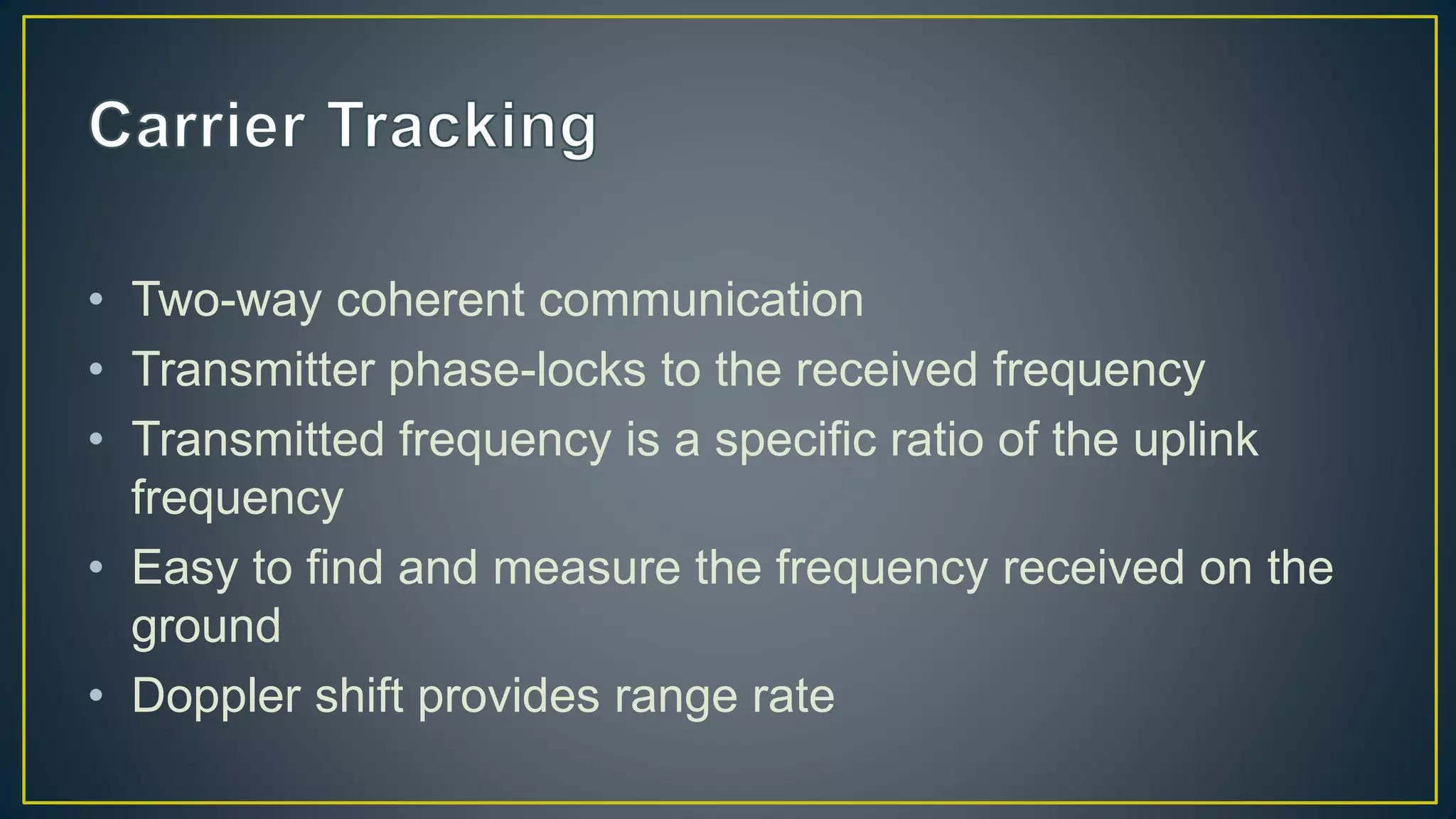 Carrier Tracking

• Two-way coherent communication
• Transmitter phase-locks to the received frequency
• Transmitted frequency is a specific ratio of the uplink frequency
• Easy to find and measure the frequency received on the ground
• Doppler shift provides range rate